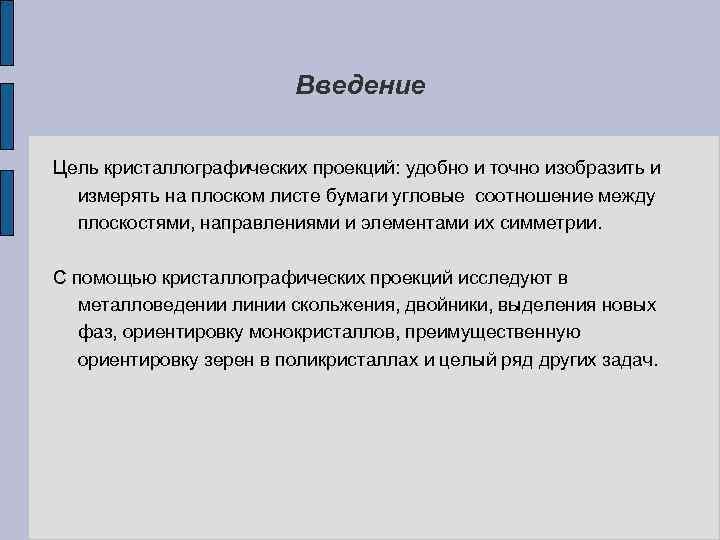 Введение

Цель кристаллографических проекций: удобно и точно изобразить и измерять на плоском листе бумаги угловые  соотношение между плоскостями, направлениями и элементами их симметрии.

С помощью кристаллографических проекций исследуют в металловедении линии скольжения, двойники, выделения новых фаз, ориентировку монокристаллов, преимущественную ориентировку зерен в поликристаллах и целый ряд других задач.